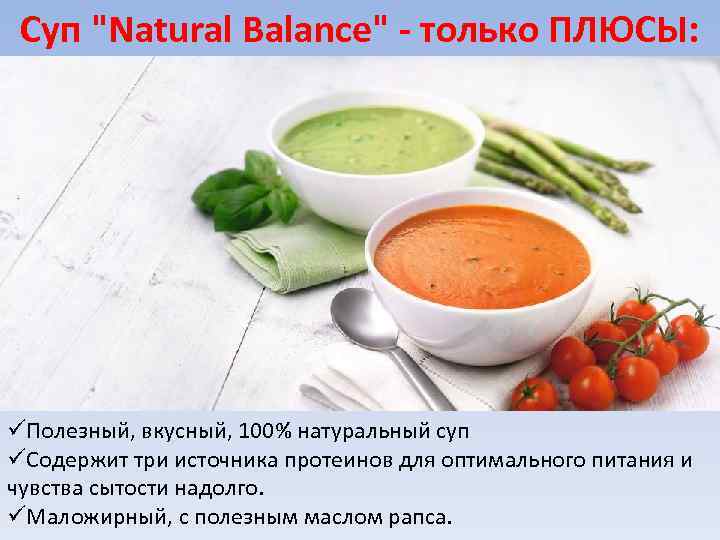 Суп "Natural Balance" - только ПЛЮСЫ:

✓Полезный, вкусный, 100% натуральный суп
✓Содержит три источника протеинов для оптимального питания и чувства сытости надолго.
✓Маложирный, с полезным маслом рапса.